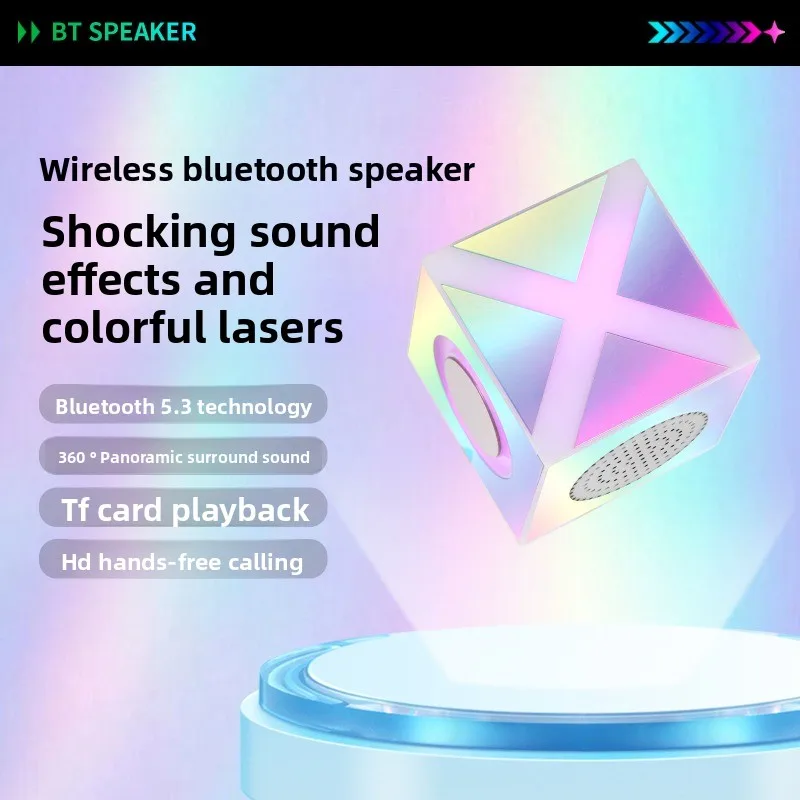 BT SPEAKER

Wireless bluetooth speaker

Shocking sound effects and colorful lasers

Bluetooth 5.3 technology

360 ° Panoramic surround sound

Tf card playback

Hd hands-free calling